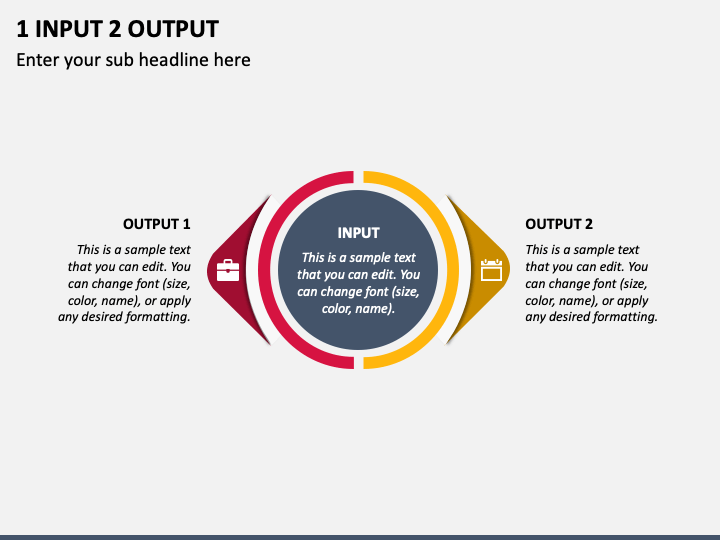 1 INPUT 2 OUTPUT

Enter your sub headline here

OUTPUT 1

This is a sample text that you can edit. You can change font (size, color, name), or apply any desired formatting.

INPUT

This is a sample text that you can edit. You can change font (size, color, name).

OUTPUT 2

This is a sample text that you can edit. You can change font (size, color, name), or apply any desired formatting.